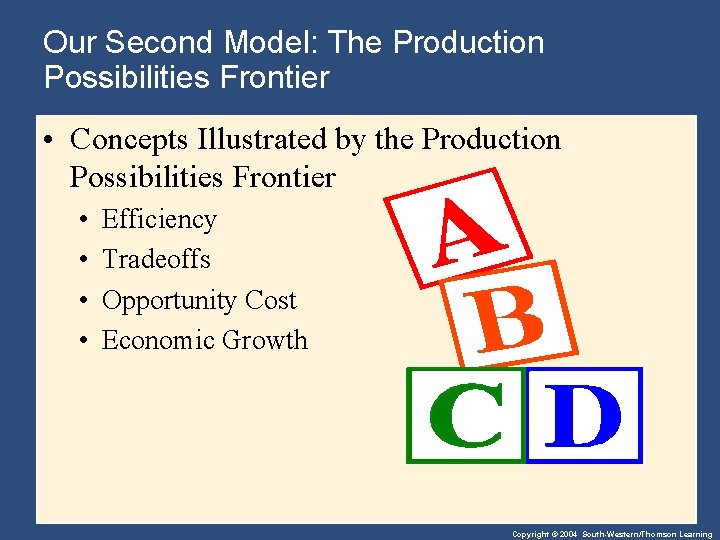 Our Second Model: The Production Possibilities Frontier

• Concepts Illustrated by the Production Possibilities Frontier
  • Efficiency
  • Tradeoffs
  • Opportunity Cost
  • Economic Growth

A
B
C
D

Copyright © 2004 South-Western/Thomson Learning